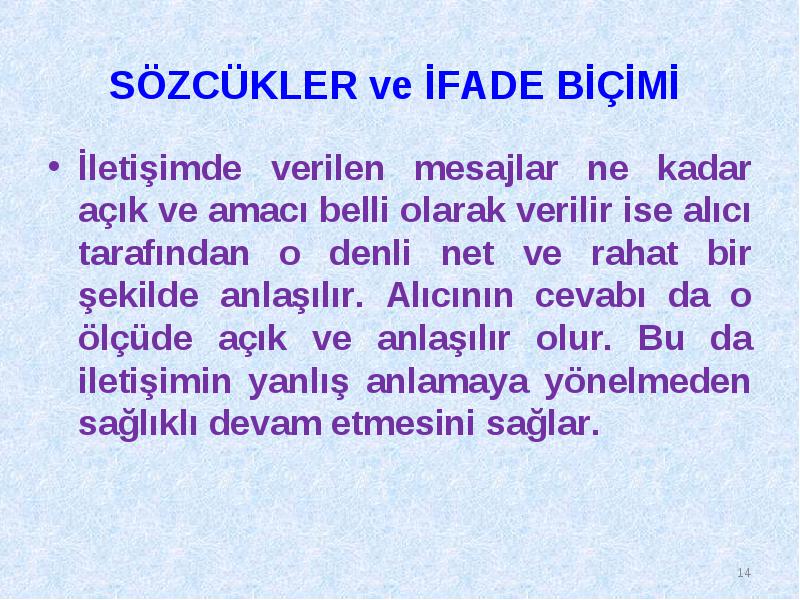 SÖZCÜKLER ve İFADE BİÇİMİ

• İletişimde verilen mesajlar ne kadar açık ve amacı belli olarak verilir ise alıcı tarafından o denli net ve rahat bir şekilde anlaşılır. Alıcının cevabı da o ölçüde açık ve anlaşılır olur. Bu da iletişimin yanlış anlamaya yönelmeden sağlıklı devam etmesini sağlar.

14